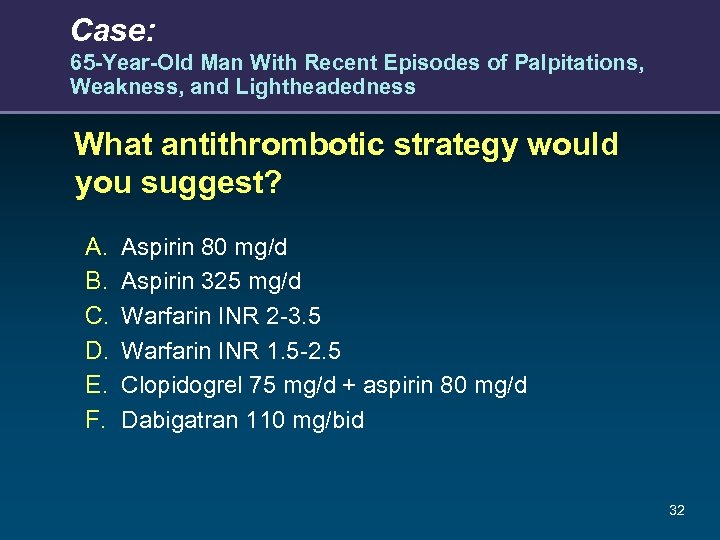 Case:
65-Year-Old Man With Recent Episodes of Palpitations, Weakness, and Lightheadedness

What antithrombotic strategy would you suggest?

A. Aspirin 80 mg/d
B. Aspirin 325 mg/d
C. Warfarin INR 2-3.5
D. Warfarin INR 1.5-2.5
E. Clopidogrel 75 mg/d + aspirin 80 mg/d
F. Dabigatran 110 mg/bid

32